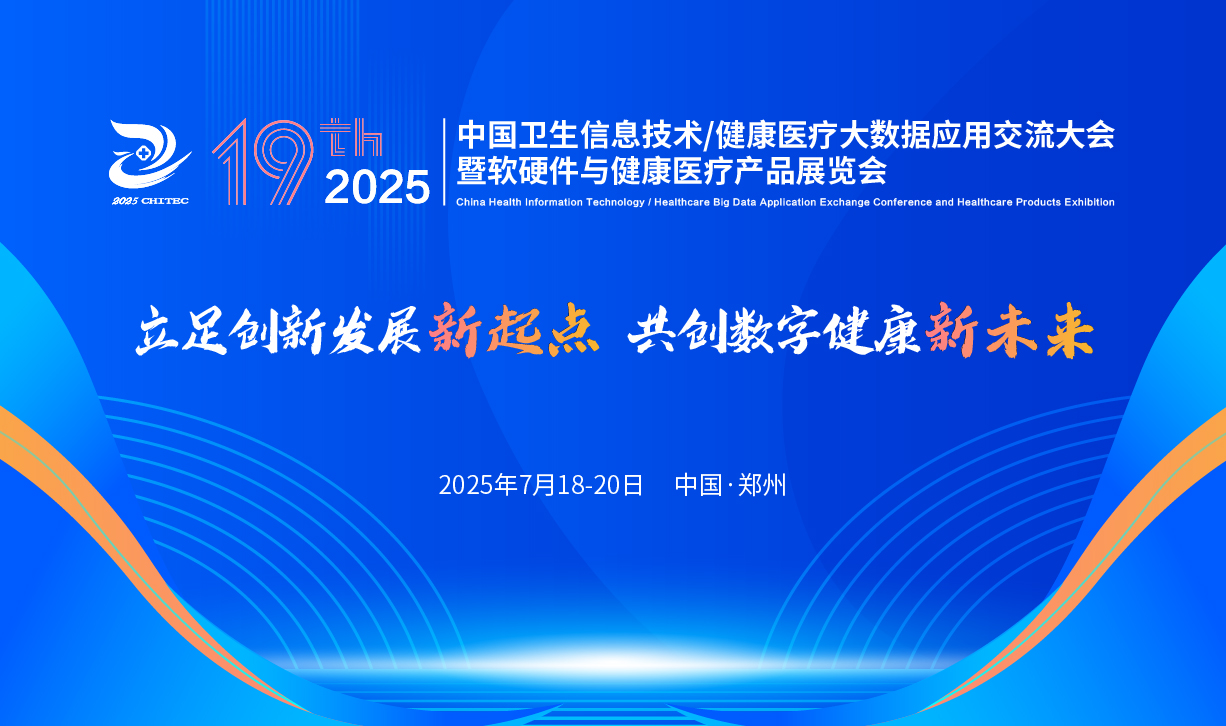 2025 CHITEC

19th 2025

中国卫生信息技术/健康医疗大数据应用交流大会
暨软硬件与健康医疗产品展览会

China Health Information Technology / Healthcare Big Data Application Exchange Conference and Healthcare Products Exhibition

立足创新发展新起点 共创数字健康新未来

2025年7月18-20日 中国·郑州